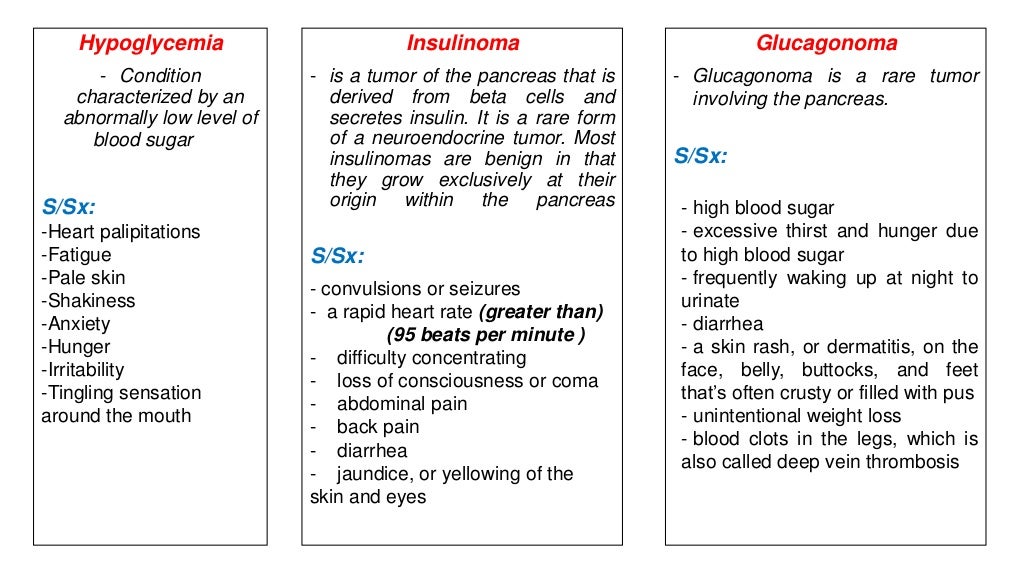 Hypoglycemia

- Condition characterized by an abnormally low level of blood sugar

S/Sx:
-Heart palipitations
-Fatigue
-Pale skin
-Shakiness
-Anxiety
-Hunger
-Irritability
-Tingling sensation around the mouth

Insulinoma

- is a tumor of the pancreas that is derived from beta cells and secretes insulin. It is a rare form of a neuroendocrine tumor. Most insulinomas are benign in that they grow exclusively at their origin within the pancreas

S/Sx:
- convulsions or seizures
- a rapid heart rate (greater than) (95 beats per minute )
- difficulty concentrating
- loss of consciousness or coma
- abdominal pain
- back pain
- diarrhea
- jaundice, or yellowing of the skin and eyes

Glucagonoma

- Glucagonoma is a rare tumor involving the pancreas.

S/Sx:

- high blood sugar
- excessive thirst and hunger due to high blood sugar
- frequently waking up at night to urinate
- diarrhea
- a skin rash, or dermatitis, on the face, belly, buttocks, and feet that's often crusty or filled with pus
- unintentional weight loss
- blood clots in the legs, which is also called deep vein thrombosis